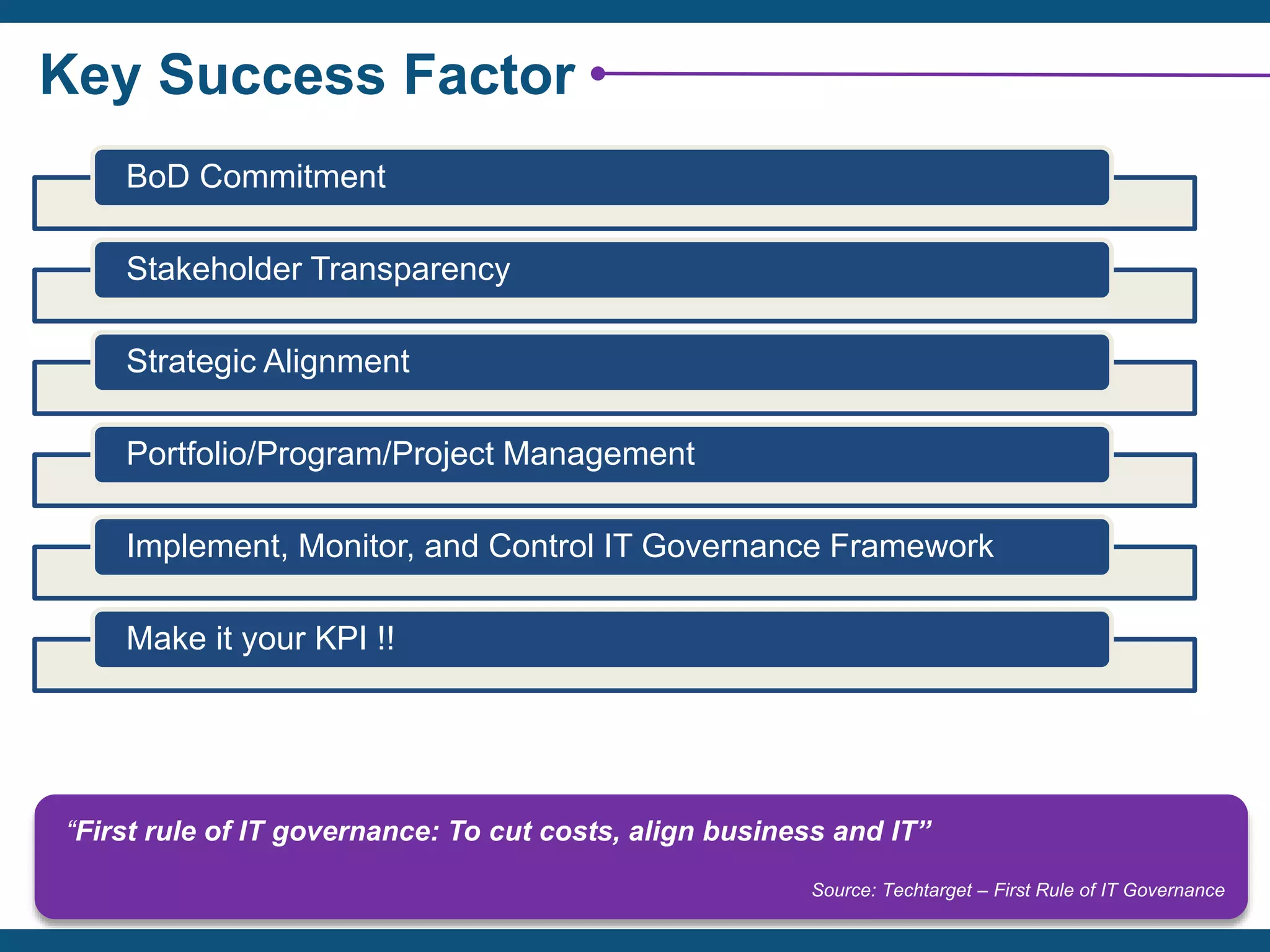 Key Success Factor

BoD Commitment

Stakeholder Transparency

Strategic Alignment

Portfolio/Program/Project Management

Implement, Monitor, and Control IT Governance Framework

Make it your KPI !!

“First rule of IT governance: To cut costs, align business and IT”

Source: Techtarget – First Rule of IT Governance